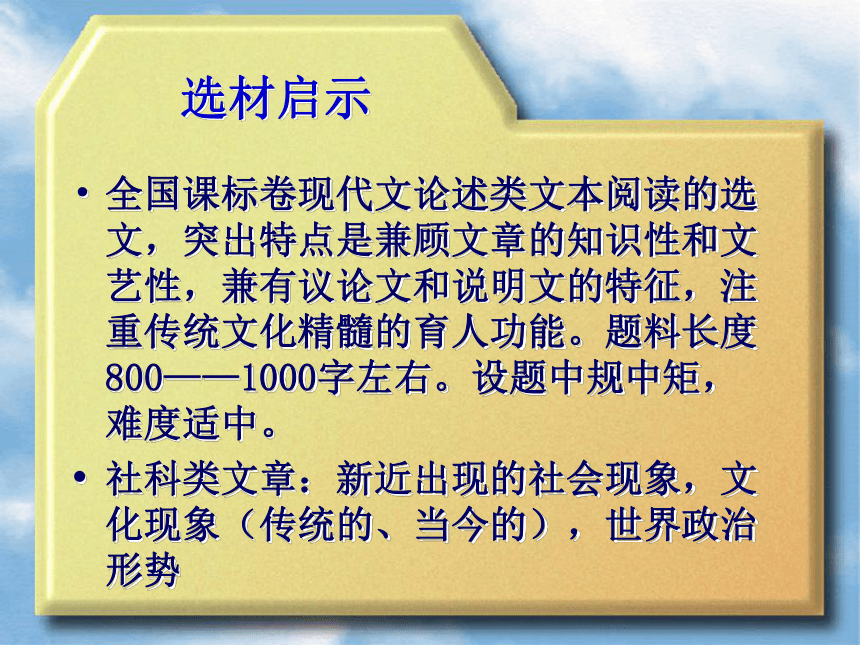 选材启示

• 全国课标卷现代文论述类文本阅读的选文，突出特点是兼顾文章的知识性和文艺性，兼有议论文和说明文的特征，注重传统文化精髓的育人功能。题料长度800——1000字左右。设题中规中矩，难度适中。

• 社科类文章：新近出现的社会现象，文化现象（传统的、当今的），世界政治形势